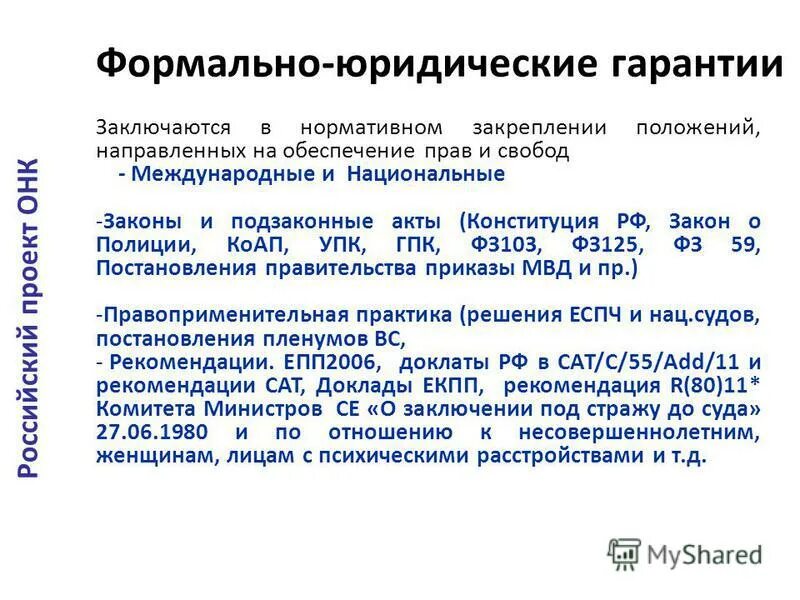 Российский проект ОНК

Формально-юридические гарантии

Заключаются в нормативном закреплении положений, направленных на обеспечение прав и свобод
- Международные и Национальные

-Законы и подзаконные акты (Конституция РФ, Закон о Полиции, КоАП, УПК, ГПК, ФЗ103, ФЗ125, ФЗ 59, Постановления правительства приказы МВД и пр.)

-Правоприменительная практика (решения ЕСПЧ и нац.судов, постановления пленумов ВС,
- Рекомендации. ЕПП2006, доклады РФ в CAT/C/55/Add/11 и рекомендации CAT, Доклады ЕКПП, рекомендация R(80)11* Комитета Министров СЕ «О заключении под стражу до суда» 27.06.1980 и по отношению к несовершеннолетним, женщинам, лицам с психическими расстройствами и т.д.

MyShared